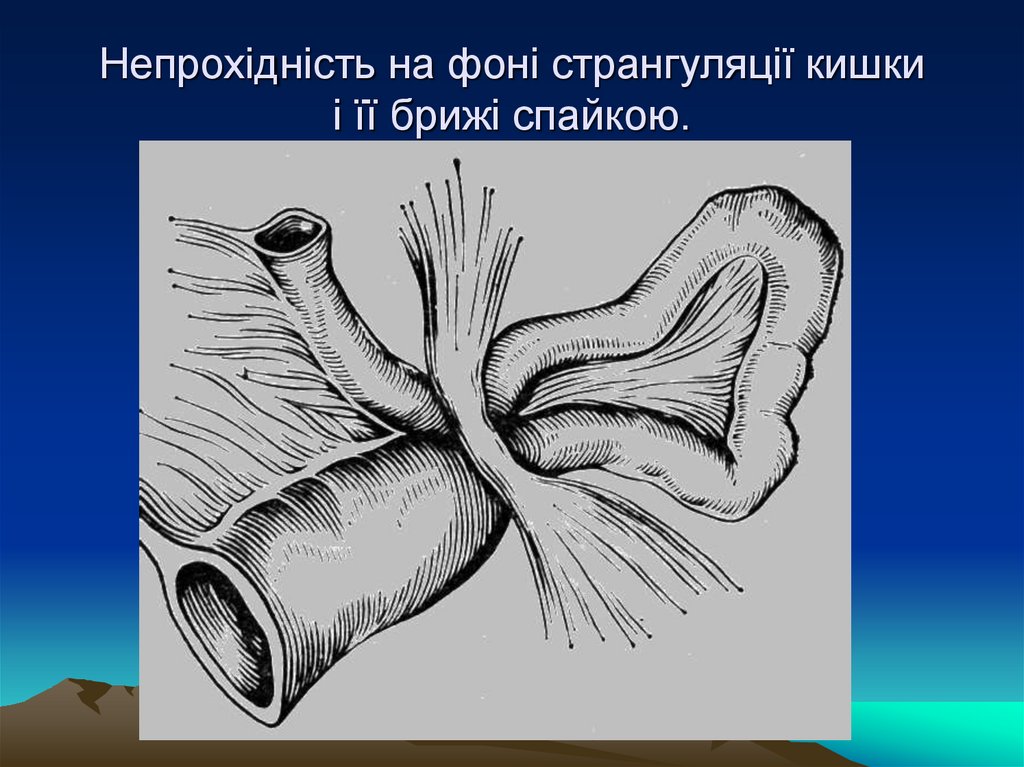 Непрохідність на фоні странгуляції кишки і її брижі спайкою.